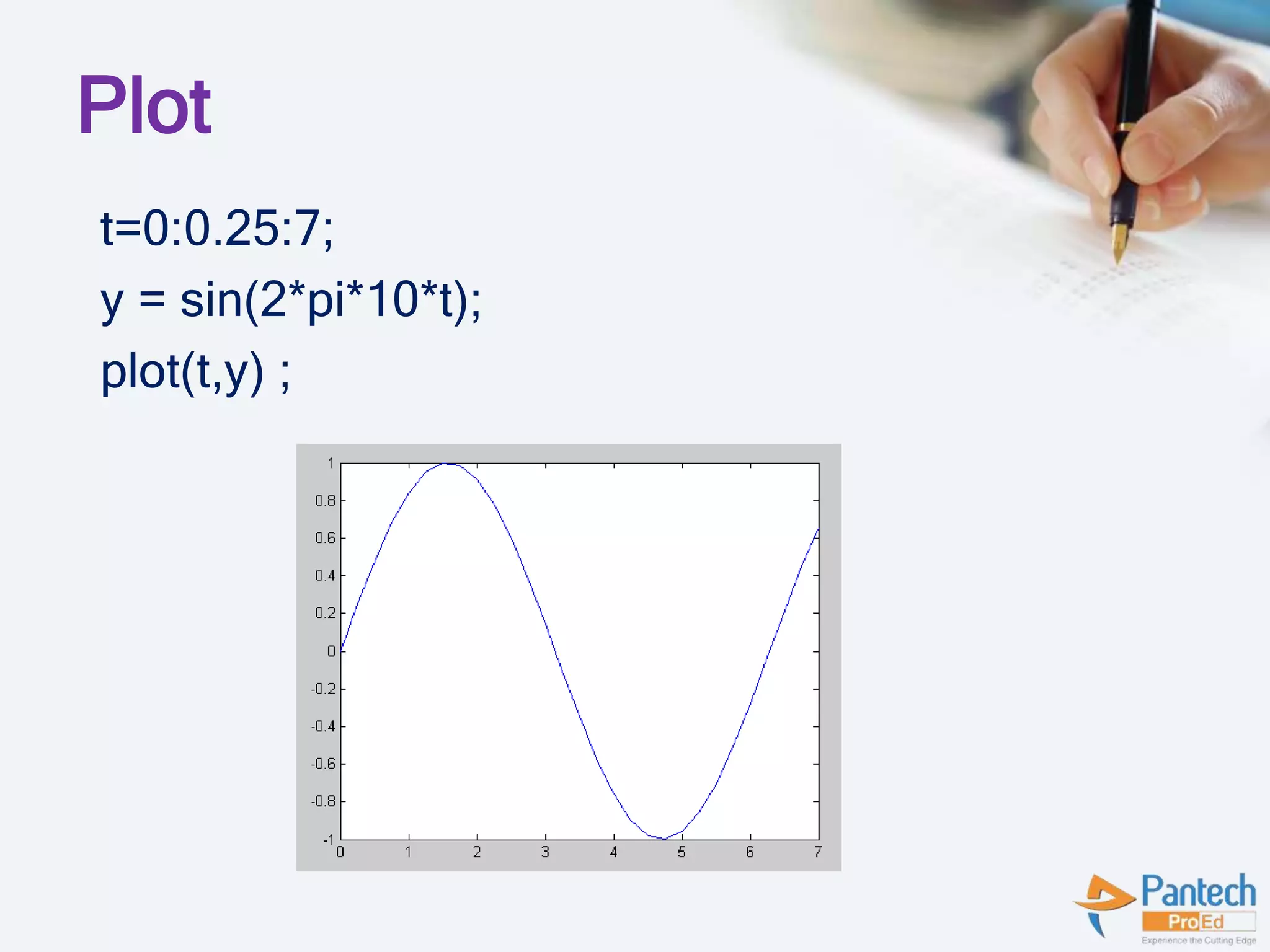 Plot

t=0:0.25:7;

y = sin(2*pi*10*t);

plot(t,y) ;

1
0.8
0.6
0.4
0.2
0
-0.2
-0.4
-0.6
-0.8
-1
0 1 2 3 4 5 6 7

Pantech ProEd
Experience the Cutting Edge